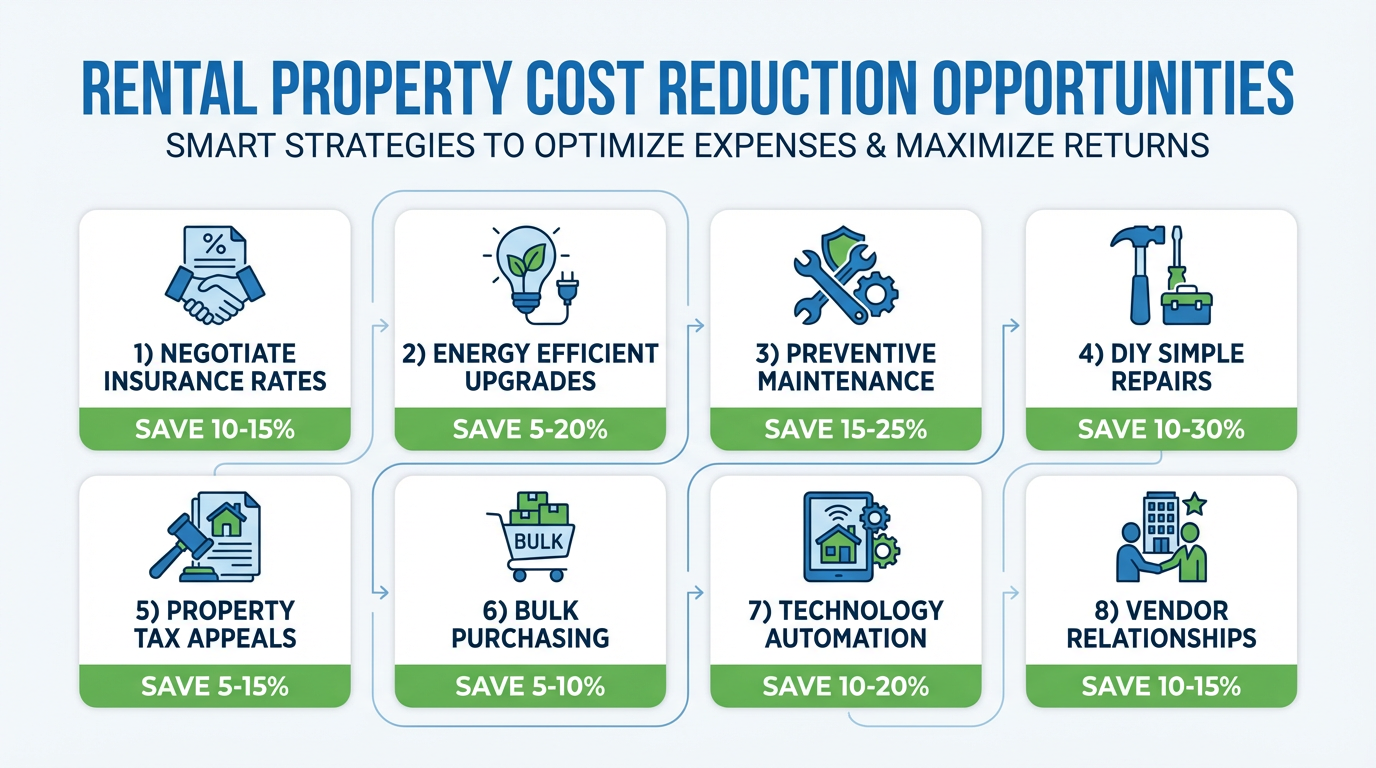 RENTAL PROPERTY COST REDUCTION OPPORTUNITIES
SMART STRATEGIES TO OPTIMIZE EXPENSES & MAXIMIZE RETURNS

%

1) NEGOTIATE INSURANCE RATES
SAVE 10-15%

2) ENERGY EFFICIENT UPGRADES
SAVE 5-20%

3) PREVENTIVE MAINTENANCE
SAVE 15-25%

4) DIY SIMPLE REPAIRS
SAVE 10-30%

5) PROPERTY TAX APPEALS
SAVE 5-15%

BULK

6) BULK PURCHASING
SAVE 5-10%

7) TECHNOLOGY AUTOMATION
SAVE 10-20%

8) VENDOR RELATIONSHIPS
SAVE 10-15%